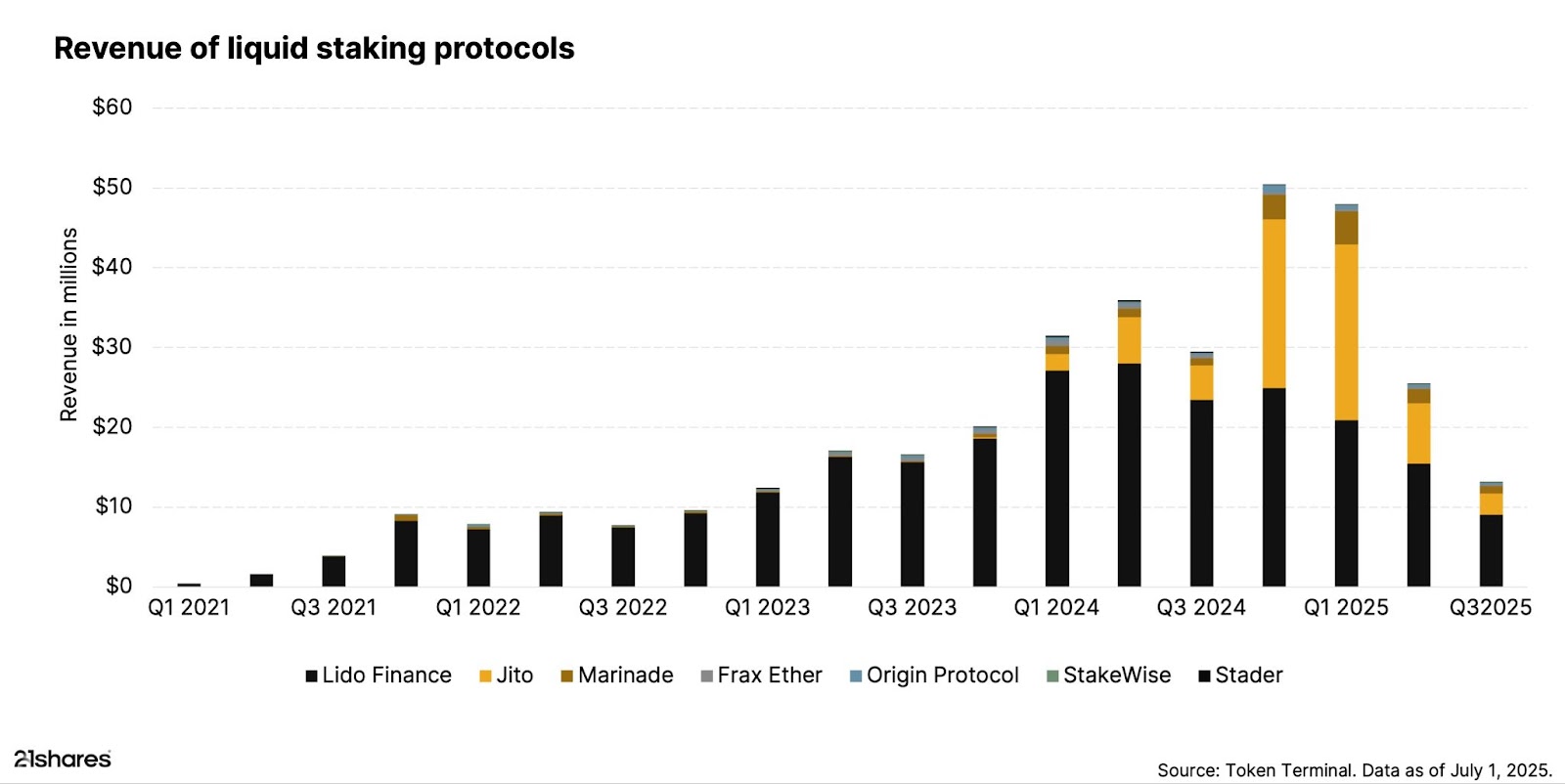 Revenue of liquid staking protocols

$60
$50
$40
$30
$20
$10
$0

Revenue in millions

Q1 2021
Q3 2021
Q1 2022
Q3 2022
Q1 2023
Q3 2023
Q1 2024
Q3 2024
Q1 2025
Q32025

Lido Finance
Jito
Marinade
Frax Ether
Origin Protocol
StakeWise
Stader

21shares

Source: Token Terminal. Data as of July 1, 2025.